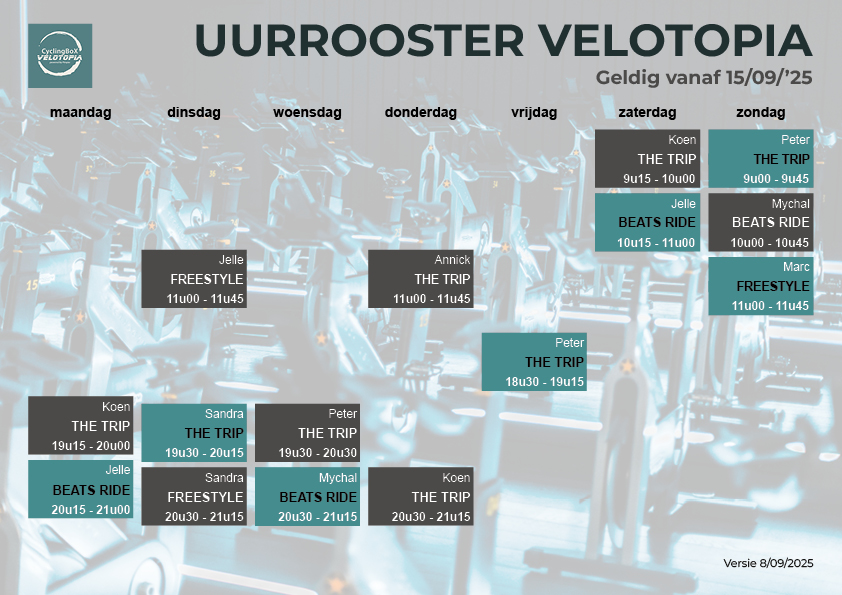 CyclingBoX VELOTOPIA

UURROOSTER VELOTOPIA

Geldig vanaf 15/09/'25

| maandag | dinsdag | woensdag | donderdag | vrijdag | zaterdag | zondag |
|---|---|---|---|---|---|---|
| | | | | | Koen THE TRIP 9u15 - 10u00 | Peter THE TRIP 9u00 - 9u45 |
| | | | | | Jelle BEATS RIDE 10u15 - 11u00 | Mychal BEATS RIDE 10u00 - 10u45 |
| | Jelle FREESTYLE 11u00 - 11u45 | | Annick THE TRIP 11u00 - 11u45 | | | Marc FREESTYLE 11u00 - 11u45 |
| | | | | Peter THE TRIP 18u30 - 19u15 | | |
| Koen THE TRIP 19u15 - 20u00 | Sandra THE TRIP 19u30 - 20u15 | Peter THE TRIP 19u30 - 20u30 | | | | |
| Jelle BEATS RIDE 20u15 - 21u00 | Sandra FREESTYLE 20u30 - 21u15 | Mychal BEATS RIDE 20u30 - 21u15 | Koen THE TRIP 20u30 - 21u15 | | | |

Versie 8/09/2025